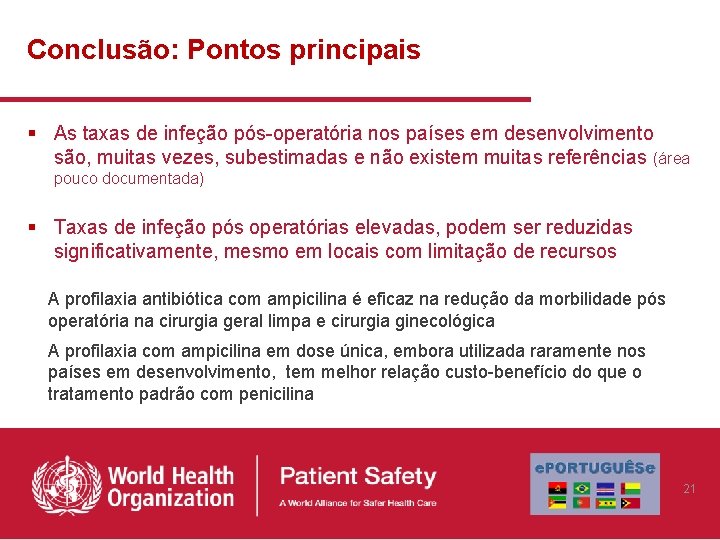 Conclusão: Pontos principais

▪ As taxas de infeção pós-operatória nos países em desenvolvimento são, muitas vezes, subestimadas e não existem muitas referências (área pouco documentada)

▪ Taxas de infeção pós operatórias elevadas, podem ser reduzidas significativamente, mesmo em locais com limitação de recursos

A profilaxia antibiótica com ampicilina é eficaz na redução da morbilidade pós operatória na cirurgia geral limpa e cirurgia ginecológica

A profilaxia com ampicilina em dose única, embora utilizada raramente nos países em desenvolvimento, tem melhor relação custo-benefício do que o tratamento padrão com penicilina

World Health Organization

Patient Safety
A World Alliance for Safer Health Care

ePORTUGUÊSe

21